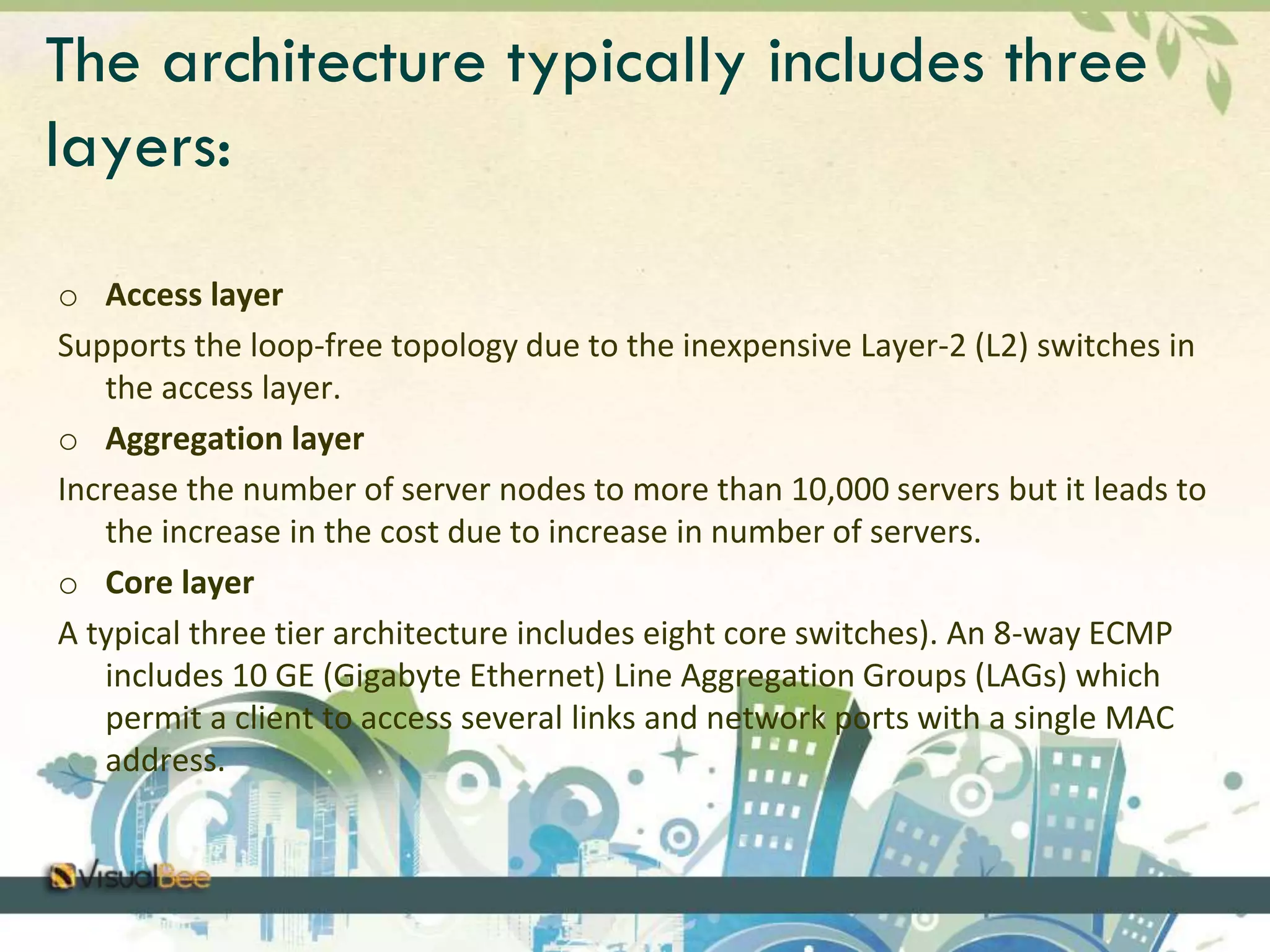 The architecture typically includes three layers:

o Access layer

Supports the loop-free topology due to the inexpensive Layer-2 (L2) switches in the access layer.

o Aggregation layer

Increase the number of server nodes to more than 10,000 servers but it leads to the increase in the cost due to increase in number of servers.

o Core layer

A typical three tier architecture includes eight core switches). An 8-way ECMP includes 10 GE (Gigabyte Ethernet) Line Aggregation Groups (LAGs) which permit a client to access several links and network ports with a single MAC address.

VisualBee